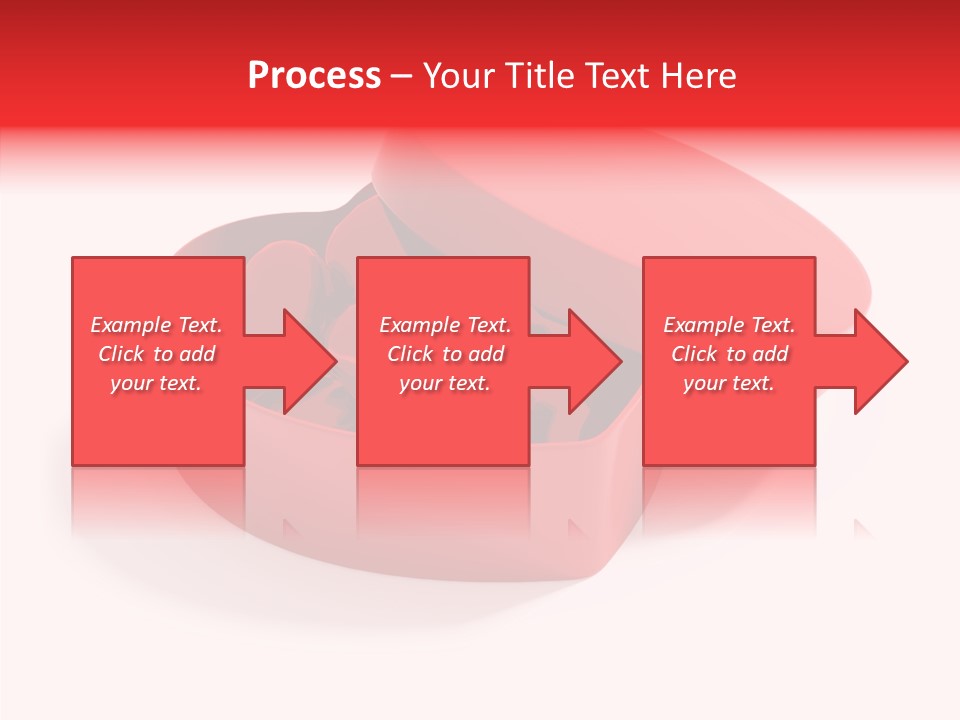 Process – Your Title Text Here

Example Text. Click to add your text.

Example Text. Click to add your text.

Example Text. Click to add your text.